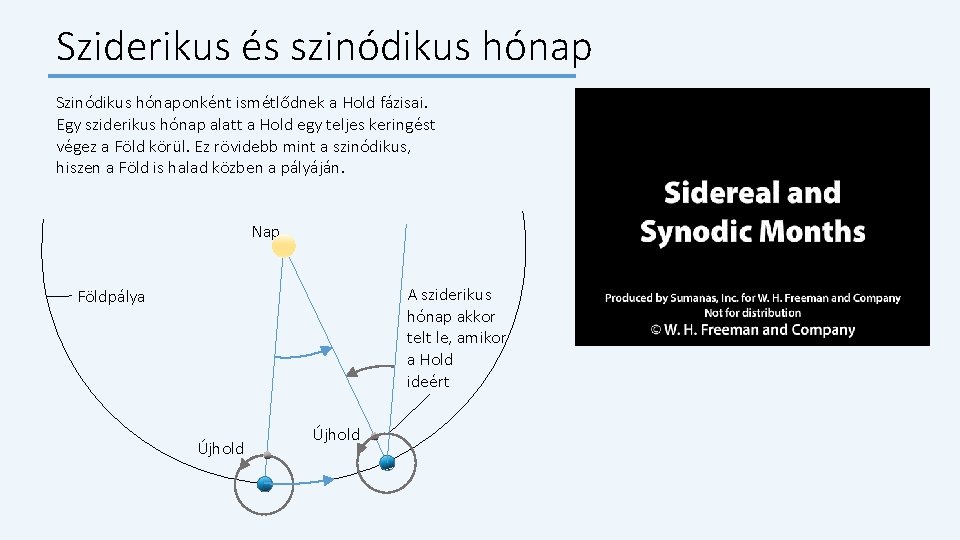 Sziderikus és szinódikus hónap

Szinódikus hónaponként ismétlődnek a Hold fázisai. Egy sziderikus hónap alatt a Hold egy teljes keringést végez a Föld körül. Ez rövidebb mint a szinódikus, hiszen a Föld is halad közben a pályáján.

Nap

Földpálya

A sziderikus hónap akkor telt le, amikor a Hold ideért

Újhold

Újhold

Sidereal and Synodic Months

Produced by Sumanas, Inc. for W. H. Freeman and Company
Not for distribution
© W. H. Freeman and Company